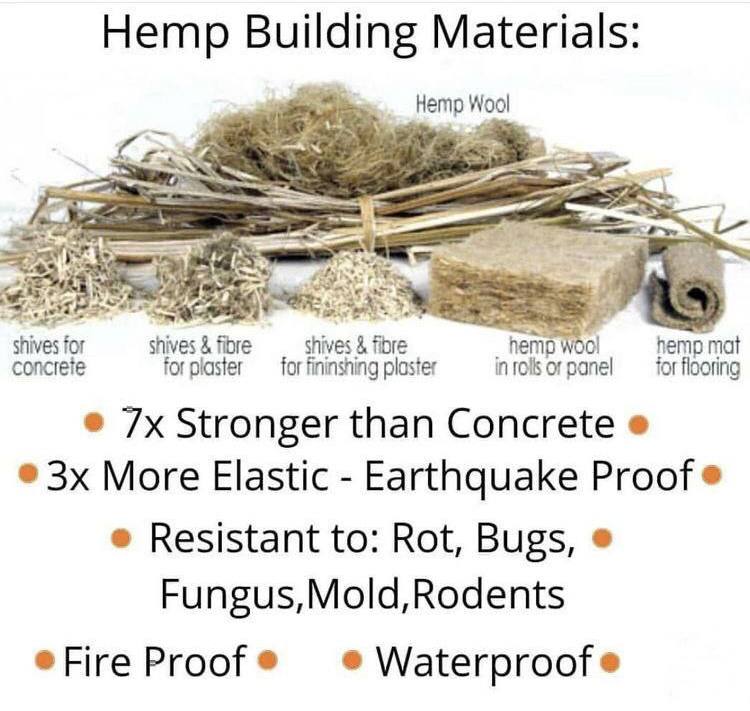 Hemp Building Materials:

Hemp Wool

shives for concrete

shives & fibre for plaster

shives & fibre for fininshing plaster

hemp wool in rolls or panel

hemp mat for flooring

• 7x Stronger than Concrete •

• 3x More Elastic - Earthquake Proof •

• Resistant to: Rot, Bugs, • Fungus,Mold,Rodents

• Fire Proof • • Waterproof •